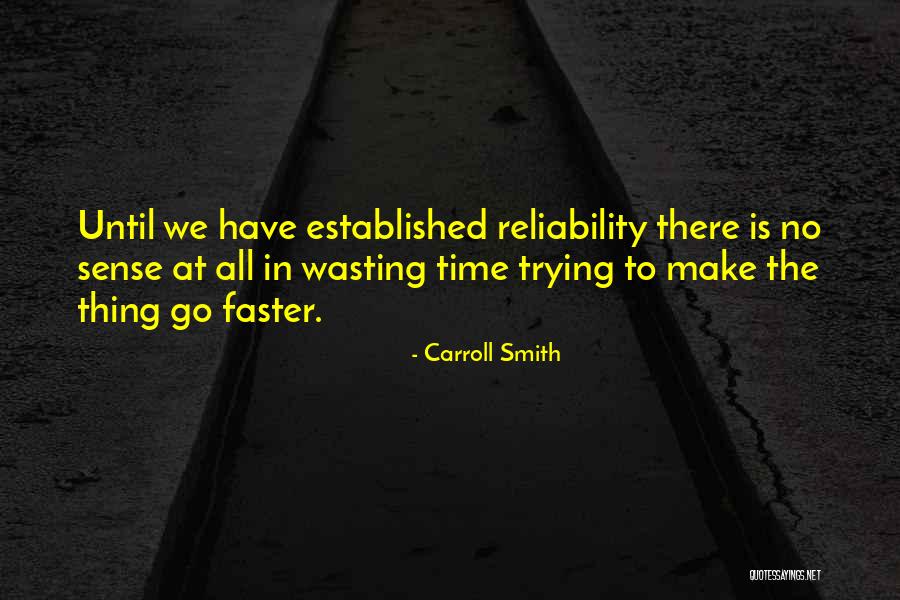 Until we have established reliability there is no sense at all in wasting time trying to make the thing go faster.

- Carroll Smith

QUOTESSAYINGS.NET